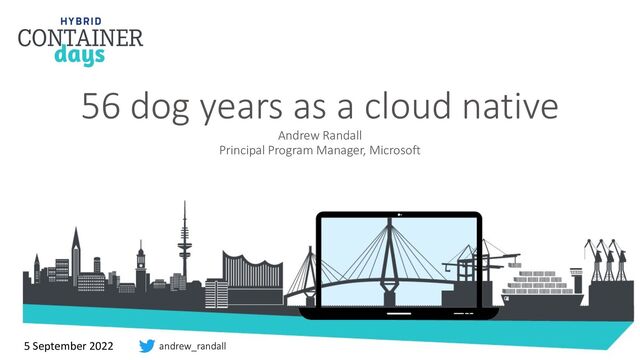 HYBRID
CONTAINER
days

56 dog years as a cloud native

Andrew Randall
Principal Program Manager, Microsoft

5 September 2022

andrew_randall